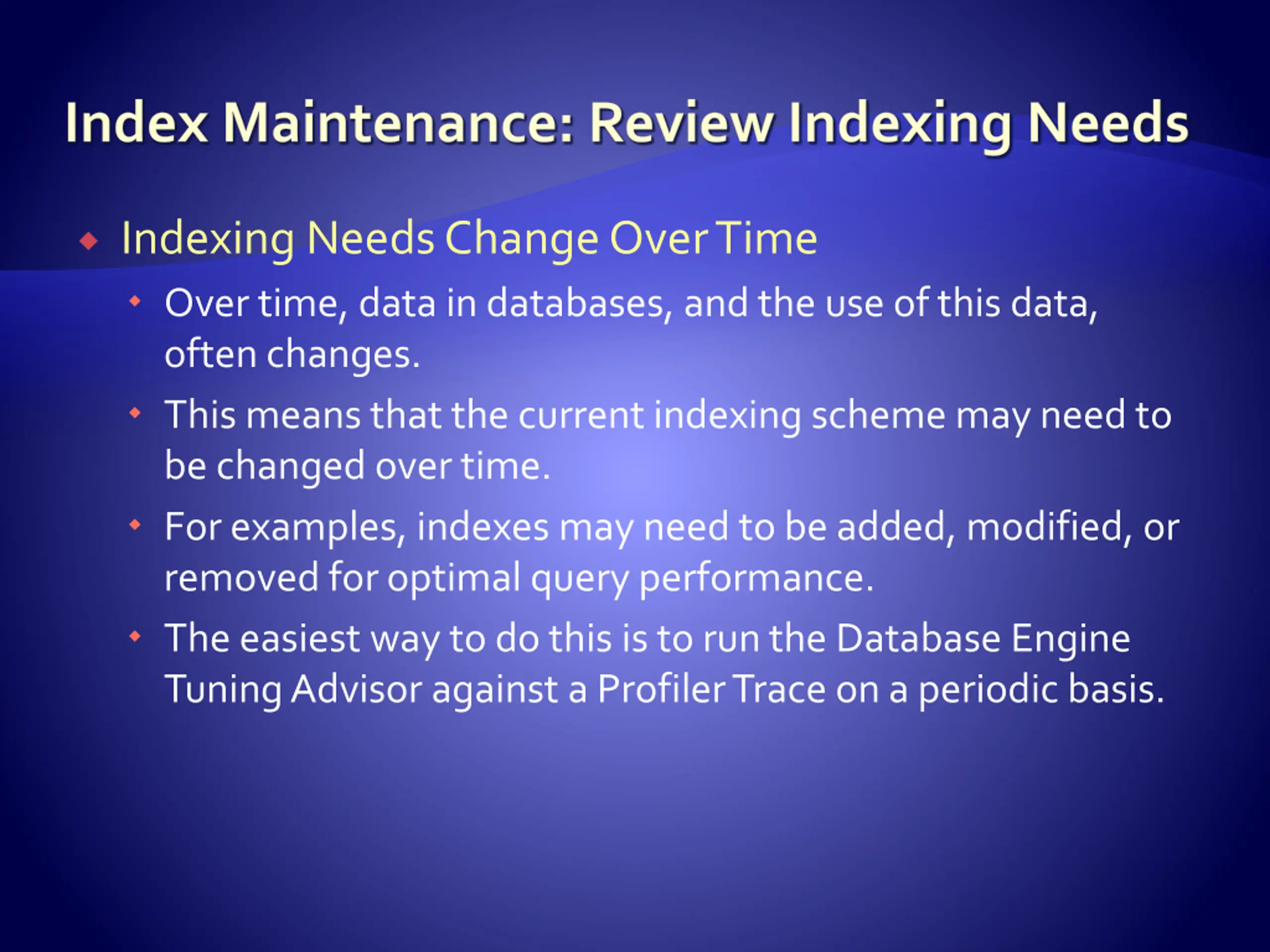 Index Maintenance: Review Indexing Needs

Indexing Needs Change Over Time

Over time, data in databases, and the use of this data, often changes.

This means that the current indexing scheme may need to be changed over time.

For examples, indexes may need to be added, modified, or removed for optimal query performance.

The easiest way to do this is to run the Database Engine Tuning Advisor against a Profiler Trace on a periodic basis.